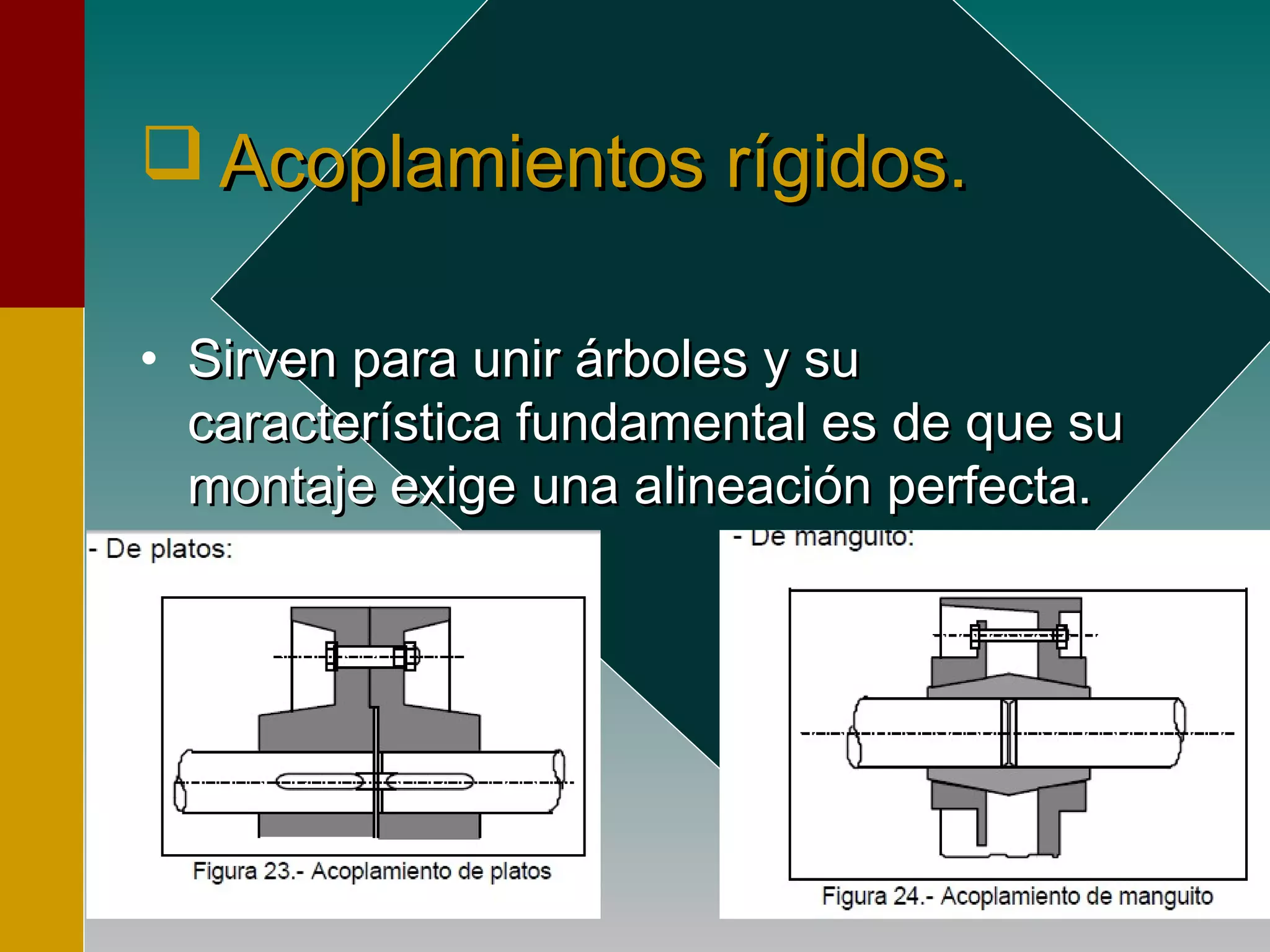 ❑ Acoplamientos rígidos.

• Sirven para unir árboles y su característica fundamental es de que su montaje exige una alineación perfecta.

- De platos:

Figura 23.- Acoplamiento de platos

- De manguito:

Figura 24.- Acoplamiento de manguito